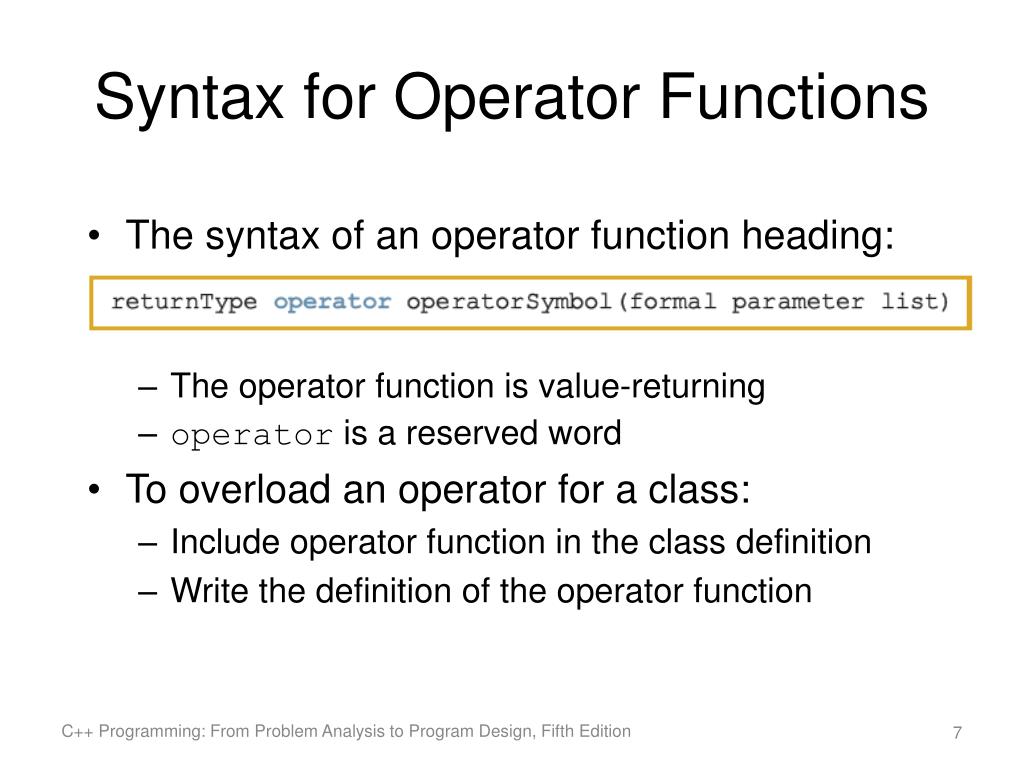 Syntax for Operator Functions

• The syntax of an operator function heading:

returnType operator operatorSymbol(formal parameter list)

– The operator function is value-returning
– operator is a reserved word

• To overload an operator for a class:
– Include operator function in the class definition
– Write the definition of the operator function

C++ Programming: From Problem Analysis to Program Design, Fifth Edition

7